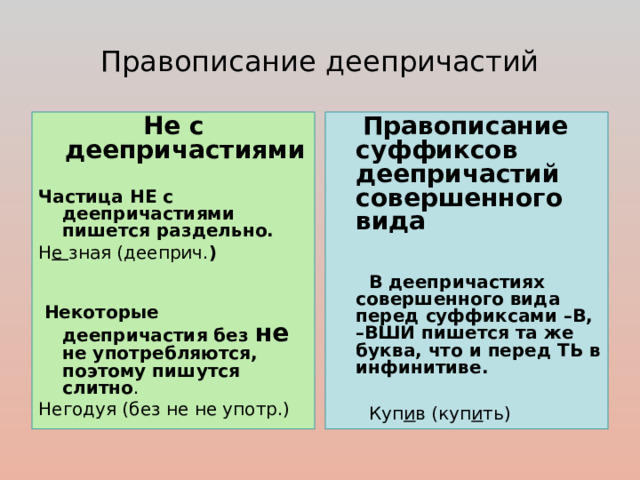 Правописание деепричастий

Не с деепричастиями

Частица НЕ с деепричастиями пишется раздельно.

Не зная (дееприч.)

Некоторые деепричастия без не не употребляются, поэтому пишутся слитно.

Негодуя (без не не употр.)

Правописание суффиксов деепричастий совершенного вида

В деепричастиях совершенного вида перед суффиксами –В, –ВШИ пишется та же буква, что и перед ТЬ в инфинитиве.

Купив (купить)